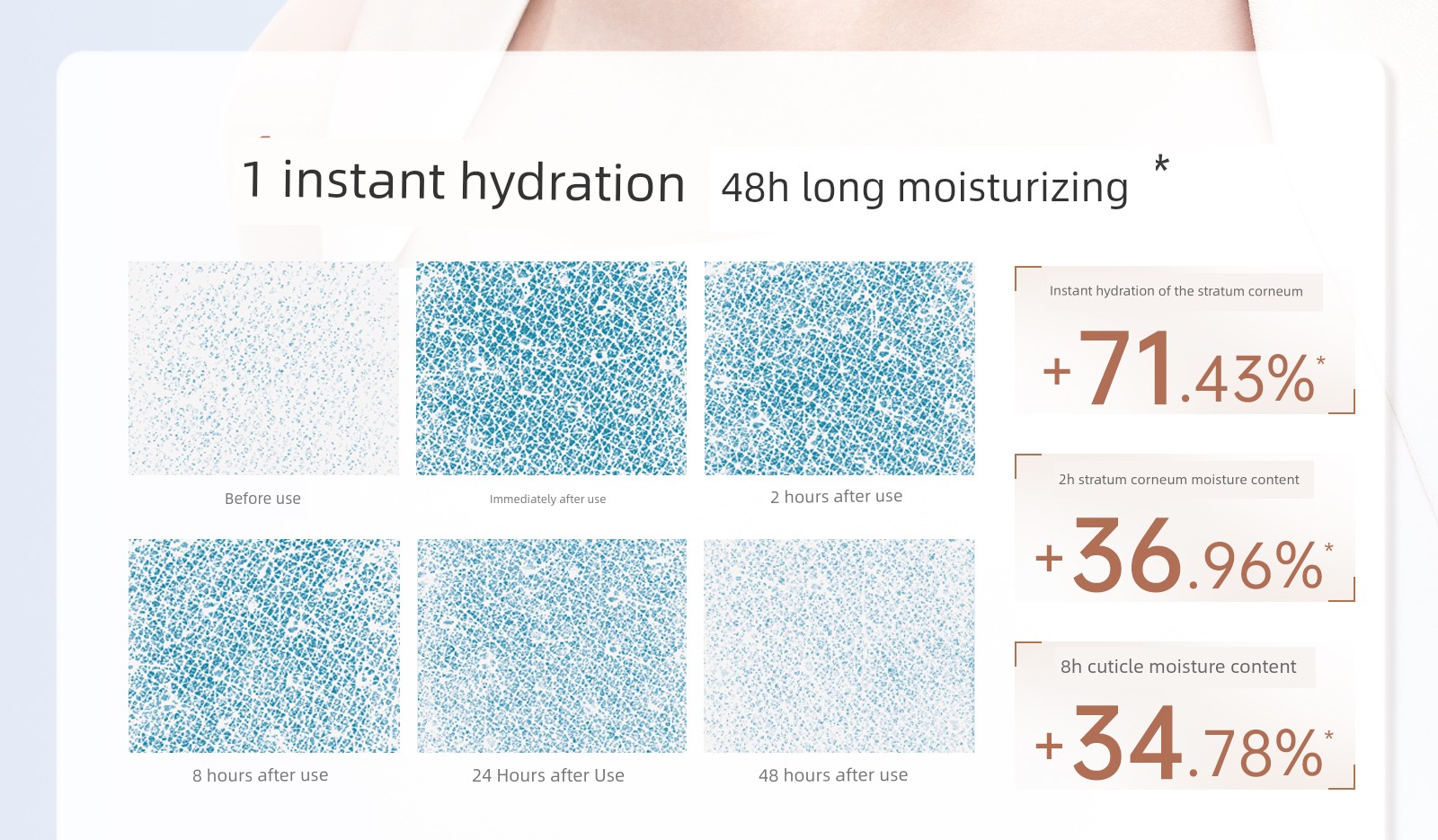 1 instant hydration 48h long moisturizing *

Before use

Immediately after use

2 hours after use

8 hours after use

24 Hours after Use

48 hours after use

Instant hydration of the stratum corneum

+71.43%*

2h stratum corneum moisture content

+36.96%*

8h cuticle moisture content

+34.78%*